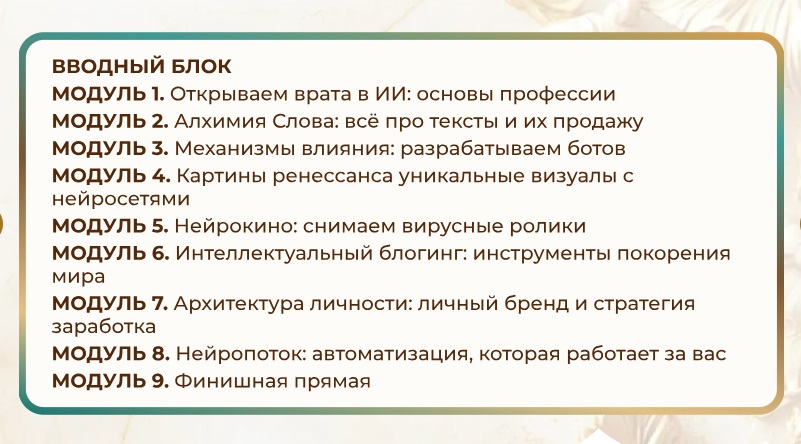 ВВОДНЫЙ БЛОК
МОДУЛЬ 1. Открываем врата в ИИ: основы профессии
МОДУЛЬ 2. Алхимия Слова: всё про тексты и их продажу
МОДУЛЬ 3. Механизмы влияния: разрабатываем ботов
МОДУЛЬ 4. Картины ренессанса уникальные визуалы с нейросетями
МОДУЛЬ 5. Нейрокино: снимаем вирусные ролики
МОДУЛЬ 6. Интеллектуальный блогинг: инструменты покорения мира
МОДУЛЬ 7. Архитектура личности: личный бренд и стратегия заработка
МОДУЛЬ 8. Нейропоток: автоматизация, которая работает за вас
МОДУЛЬ 9. Финишная прямая